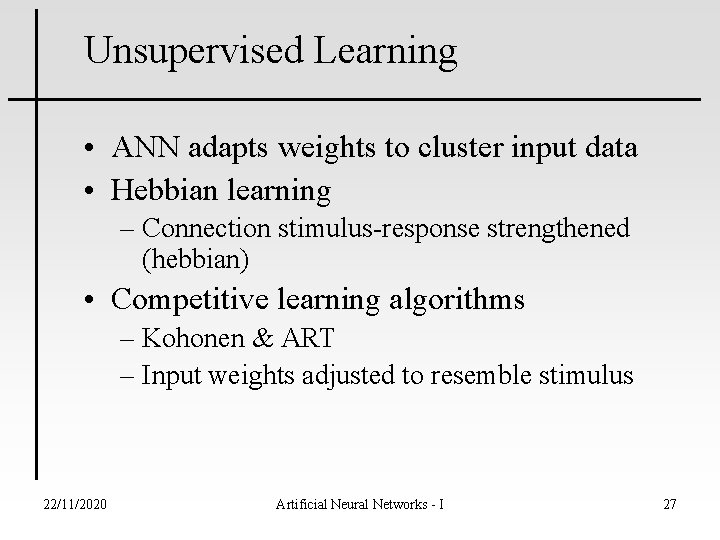 Unsupervised Learning

• ANN adapts weights to cluster input data
• Hebbian learning
– Connection stimulus-response strengthened (hebbian)
• Competitive learning algorithms
– Kohonen & ART
– Input weights adjusted to resemble stimulus

22/11/2020

Artificial Neural Networks - I

27